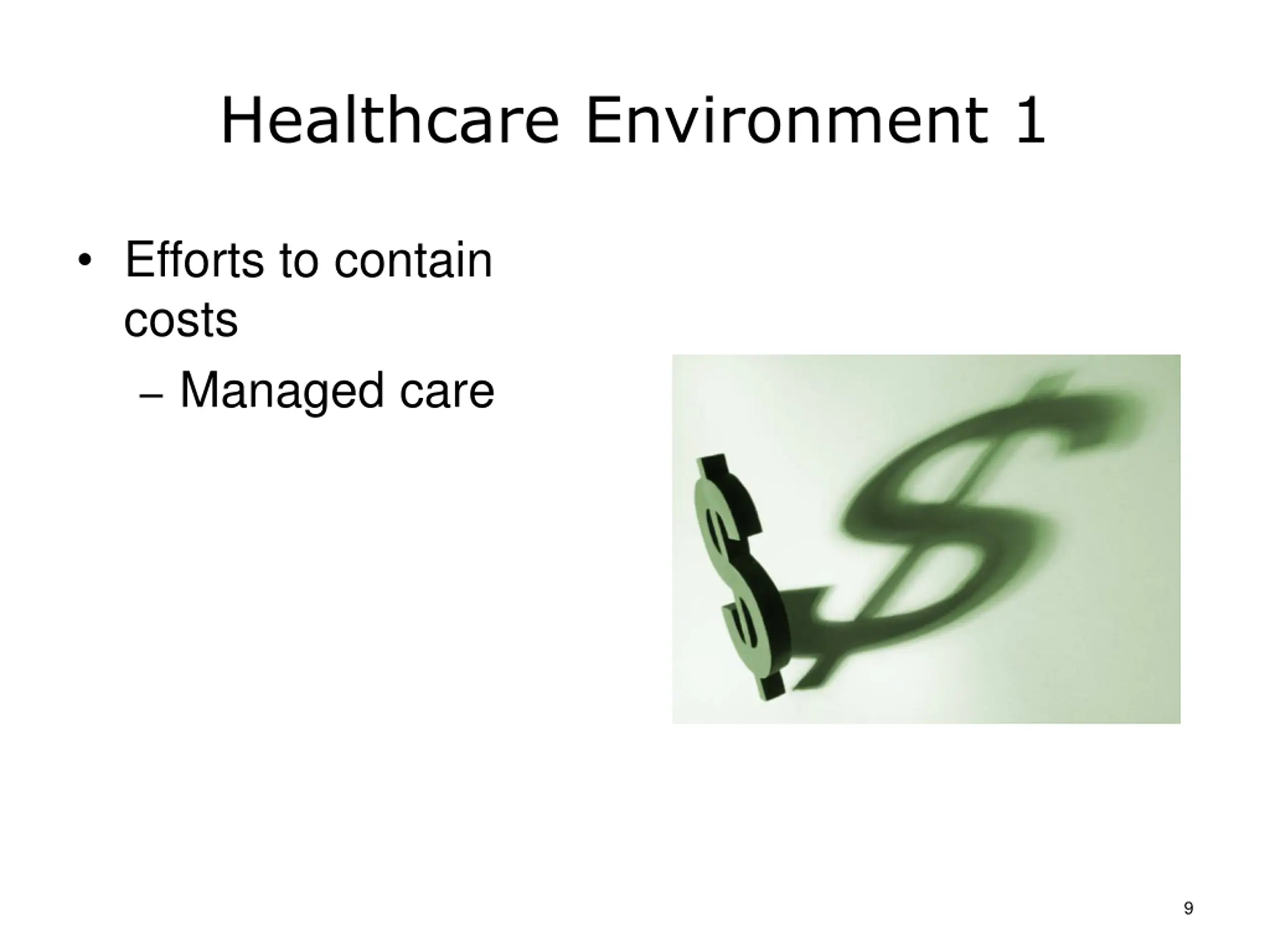 Healthcare Environment 1

• Efforts to contain costs
  – Managed care

9